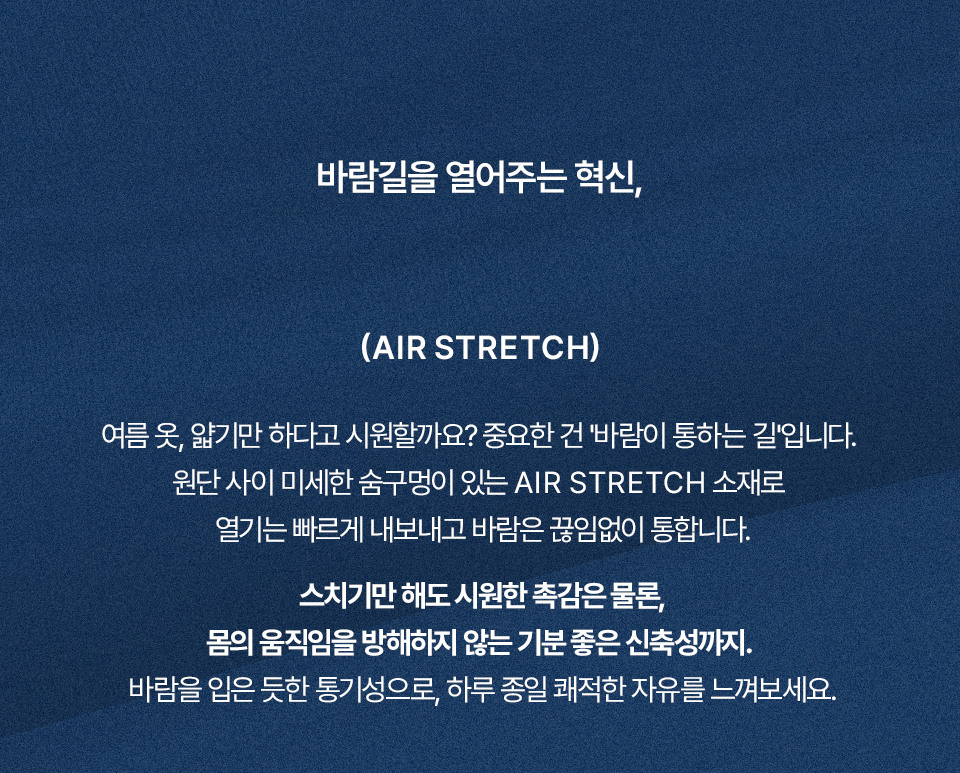 바람길을 열어주는 혁신,

(AIR STRETCH)

여름 옷, 얇기만 하다고 시원할까요? 중요한 건 '바람이 통하는 길'입니다.
원단 사이 미세한 숨구멍이 있는 AIR STRETCH 소재로
열기는 빠르게 내보내고 바람은 끊임없이 통합니다.

스치기만 해도 시원한 촉감은 물론,
몸의 움직임을 방해하지 않는 기분 좋은 신축성까지.
바람을 입은 듯한 통기성으로, 하루 종일 쾌적한 자유를 느껴보세요.